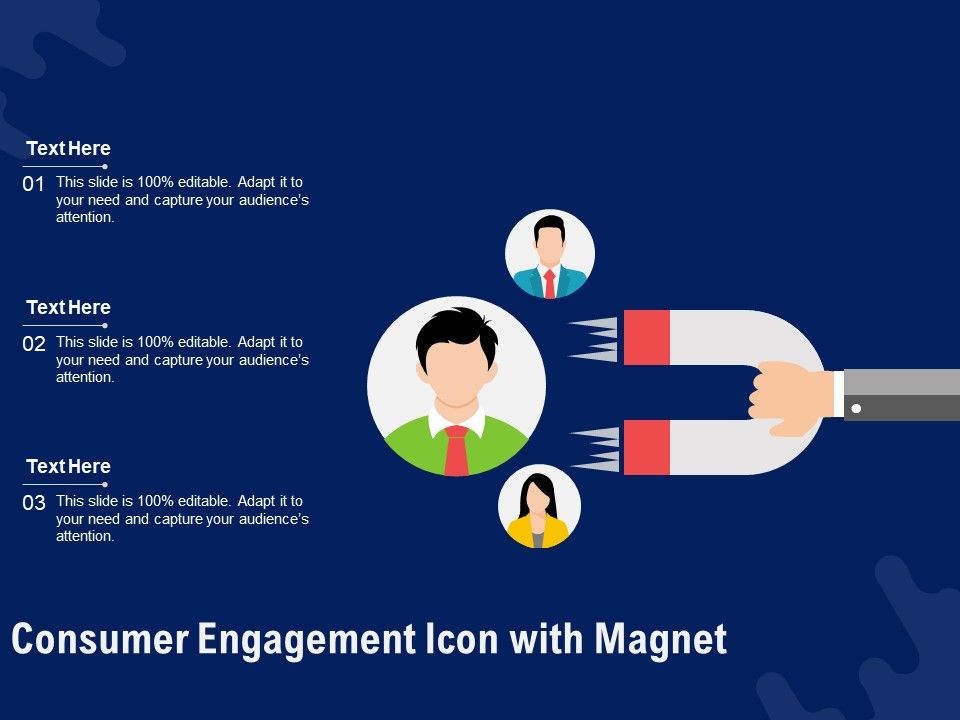 Text Here

01 This slide is 100% editable. Adapt it to your need and capture your audience's attention.

Text Here

02 This slide is 100% editable. Adapt it to your need and capture your audience's attention.

Text Here

03 This slide is 100% editable. Adapt it to your need and capture your audience's attention.

Consumer Engagement Icon with Magnet